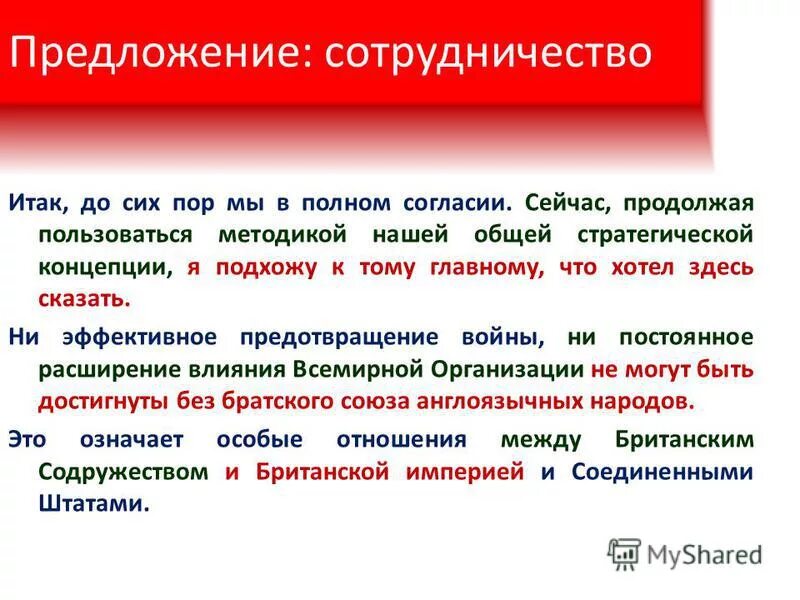 Предложение: сотрудничество

Итак, до сих пор мы в полном согласии. Сейчас, продолжая пользоваться методикой нашей общей стратегической концепции, я подхожу к тому главному, что хотел здесь сказать.

Ни эффективное предотвращение войны, ни постоянное расширение влияния Всемирной Организации не могут быть достигнуты без братского союза англоязычных народов.

Это означает особые отношения между Британским Содружеством и Британской империей и Соединенными Штатами.

MyShared